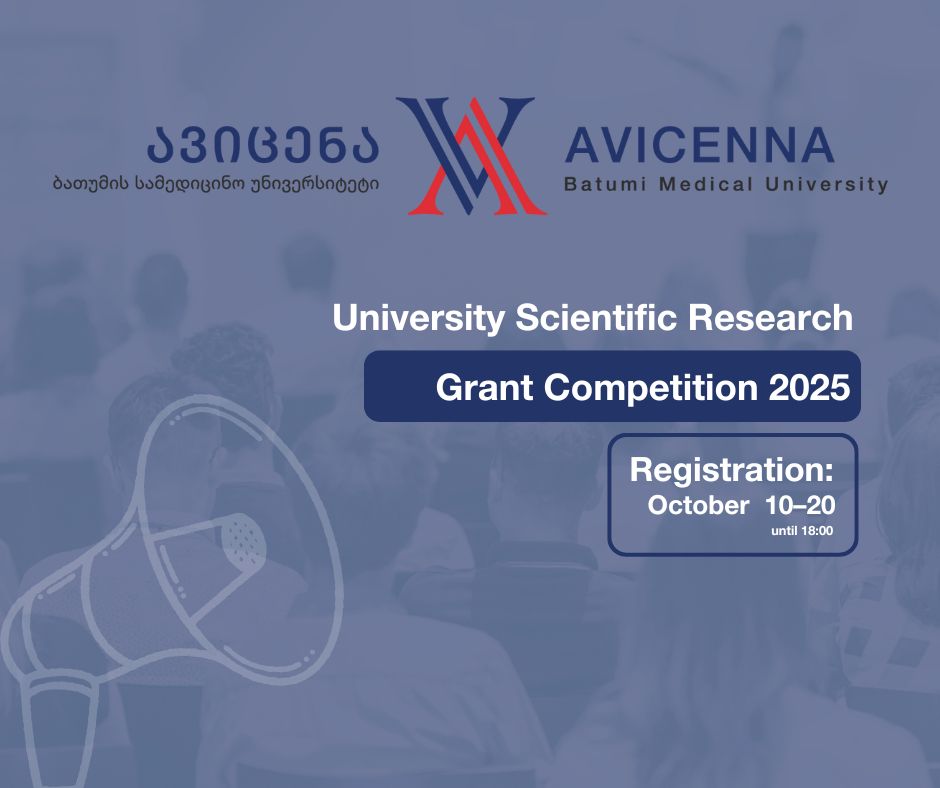 ავიცენა
ბათუმის სამედიცინო უნივერსიტეტი

AVICENNA
Batumi Medical University

University Scientific Research

Grant Competition 2025

Registration:
October 10–20
until 18:00